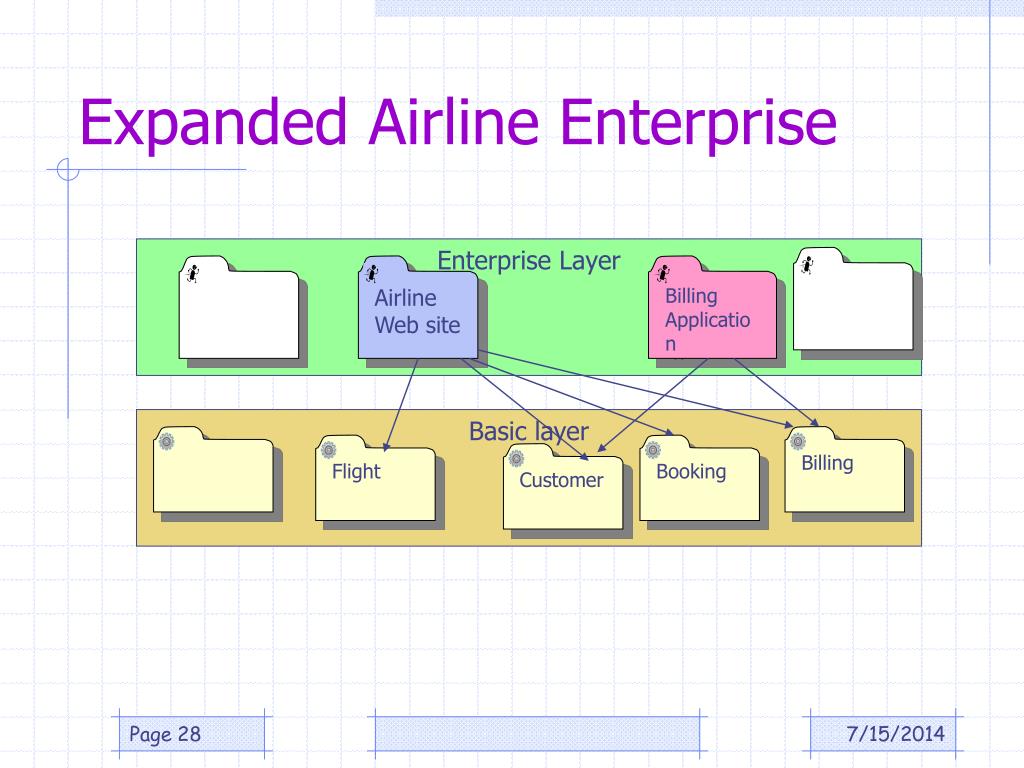 Expanded Airline Enterprise

Enterprise Layer

Airline Web site

Billing Applicatio n

Basic layer

Flight

Customer

Booking

Billing

Page 28

7/15/2014